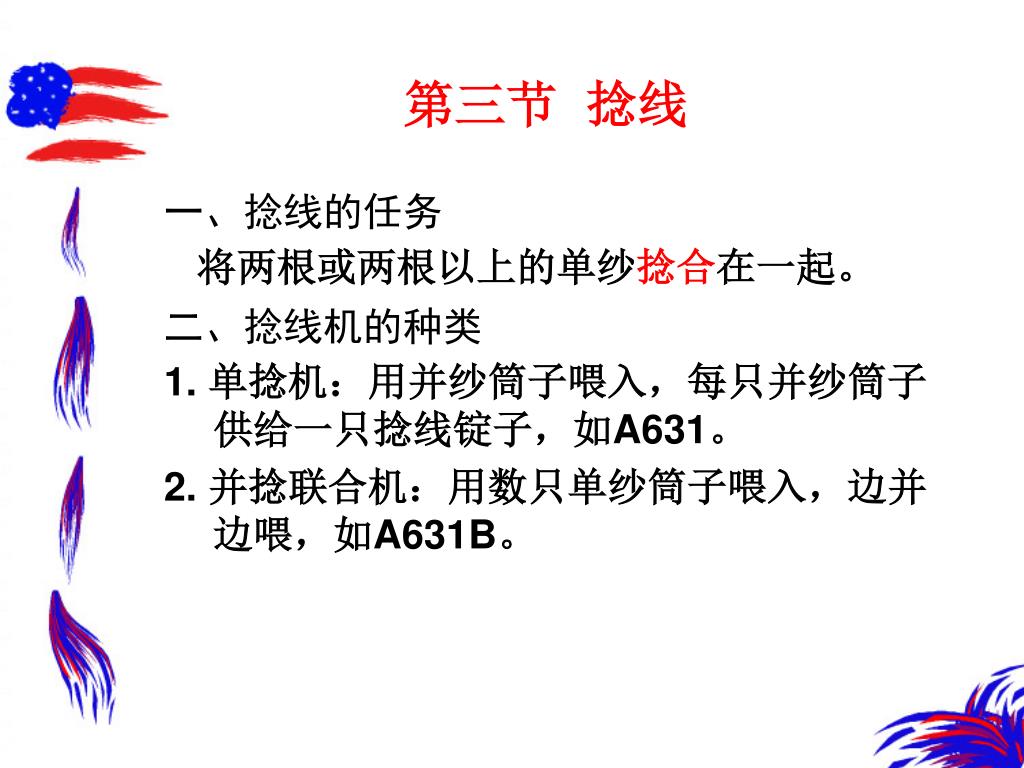 第三节 捻线

一、捻线的任务

将两根或两根以上的单纱捻合在一起。

二、捻线机的种类

1. 单捻机：用并纱筒子喂入，每只并纱筒子供给一只捻线锭子，如A631。

2. 并捻联合机：用数只单纱筒子喂入，边并边喂，如A631B。